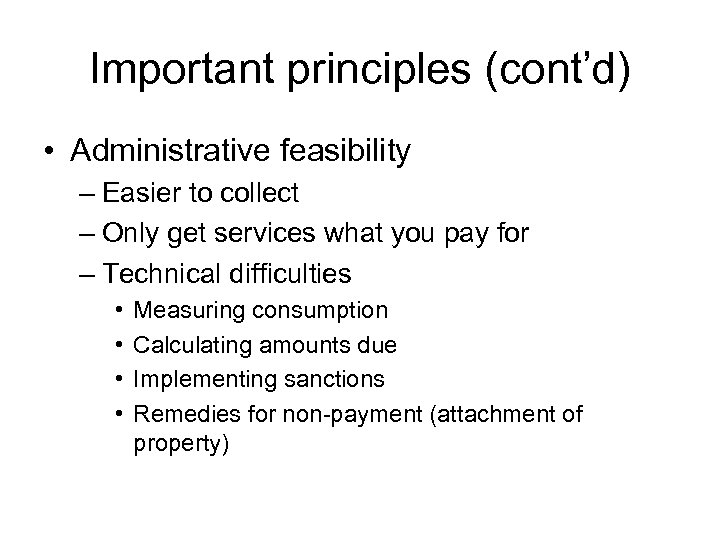 Important principles (cont'd)

• Administrative feasibility
– Easier to collect
– Only get services what you pay for
– Technical difficulties
• Measuring consumption
• Calculating amounts due
• Implementing sanctions
• Remedies for non-payment (attachment of property)